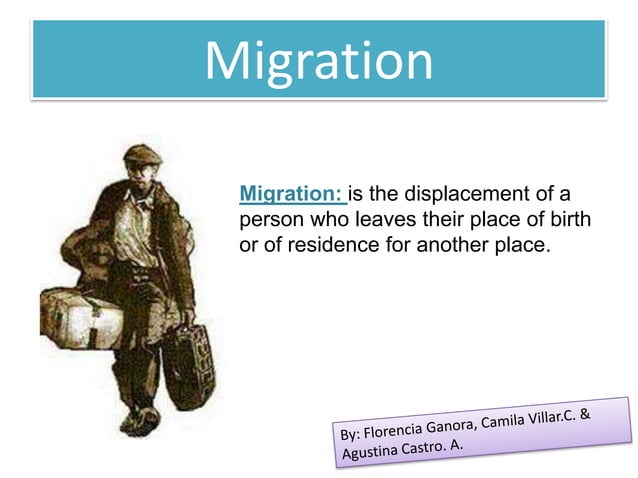 Migration

Migration: is the displacement of a person who leaves their place of birth or of residence for another place.

By: Florencia Ganora, Camila Villar.C. & Agustina Castro. A.